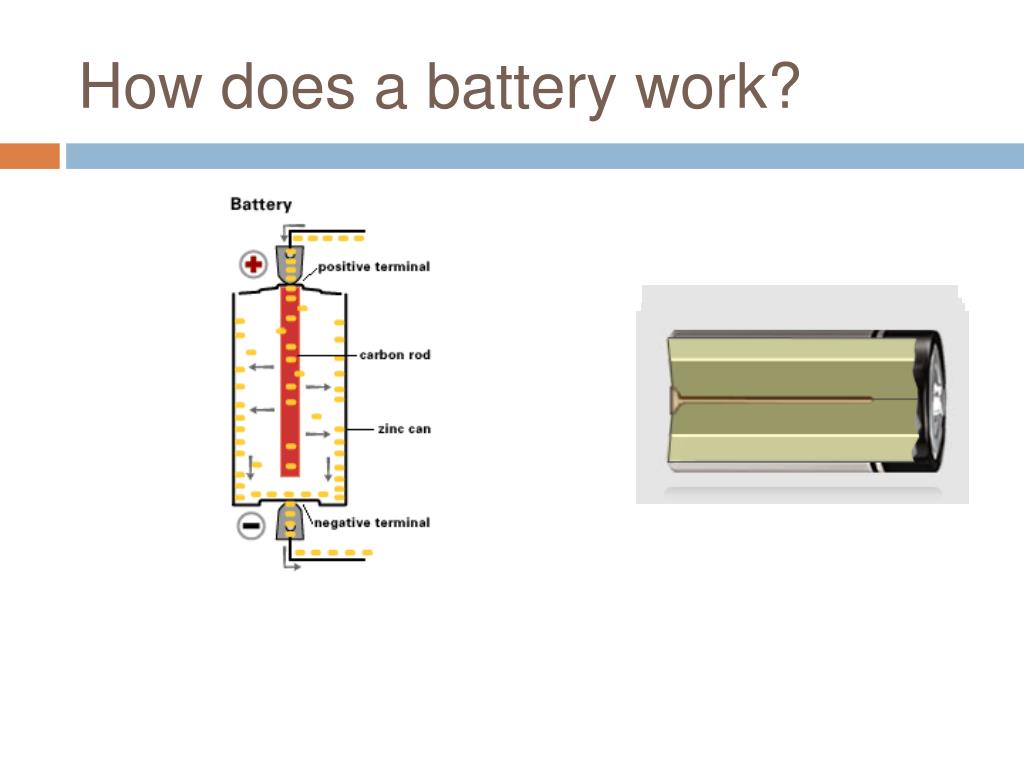 How does a battery work?

Battery

positive terminal

carbon rod

zinc can

negative terminal